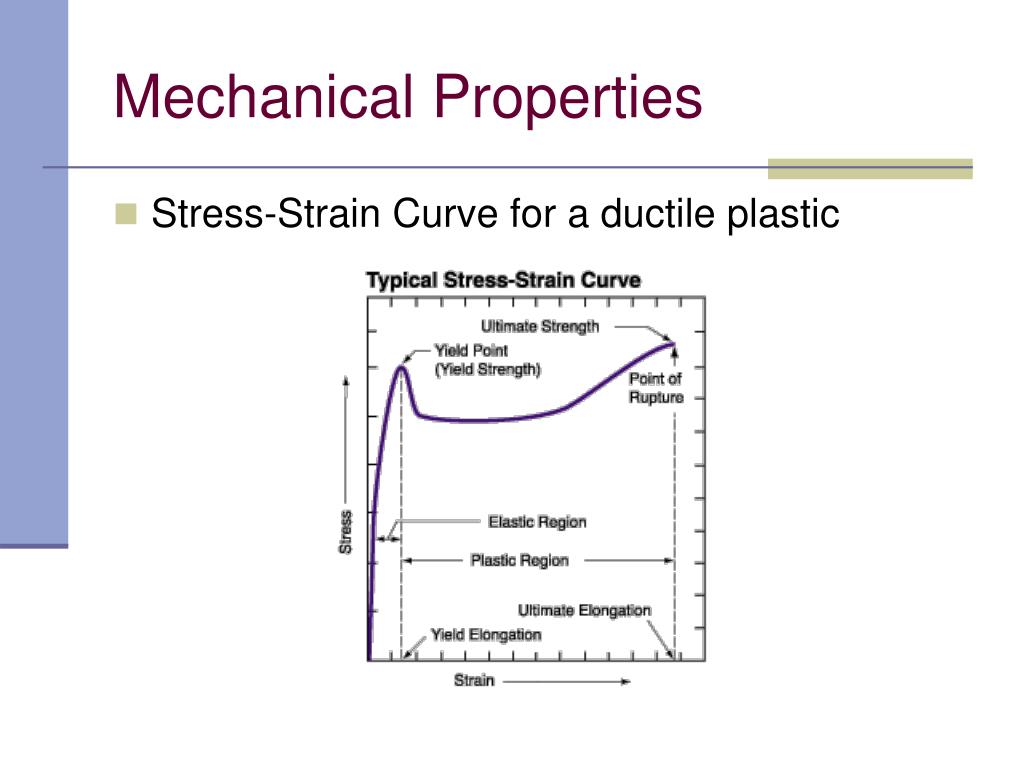 Mechanical Properties

Stress-Strain Curve for a ductile plastic

Typical Stress-Strain Curve

Ultimate Strength

Yield Point (Yield Strength)

Point of Rupture

Stress

Elastic Region

Plastic Region

Ultimate Elongation

Yield Elongation

Strain